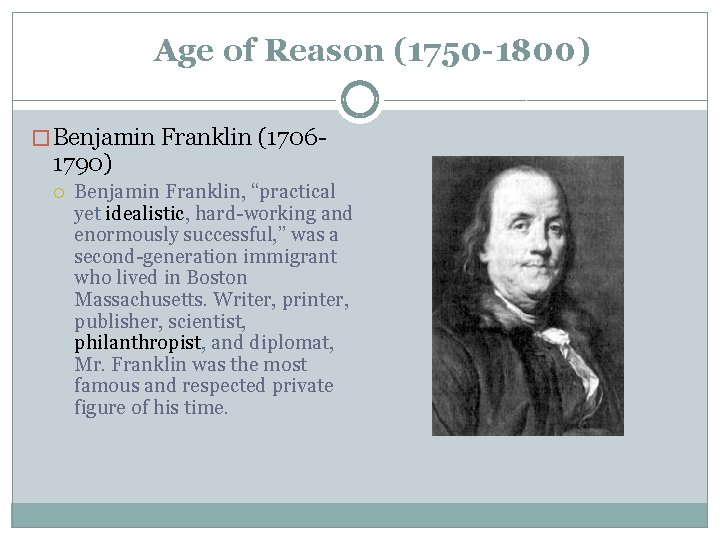 Age of Reason (1750-1800)

Benjamin Franklin (1706-1790)

Benjamin Franklin, “practical yet idealistic, hard-working and enormously successful,” was a second-generation immigrant who lived in Boston Massachusetts. Writer, printer, publisher, scientist, philanthropist, and diplomat, Mr. Franklin was the most famous and respected private figure of his time.